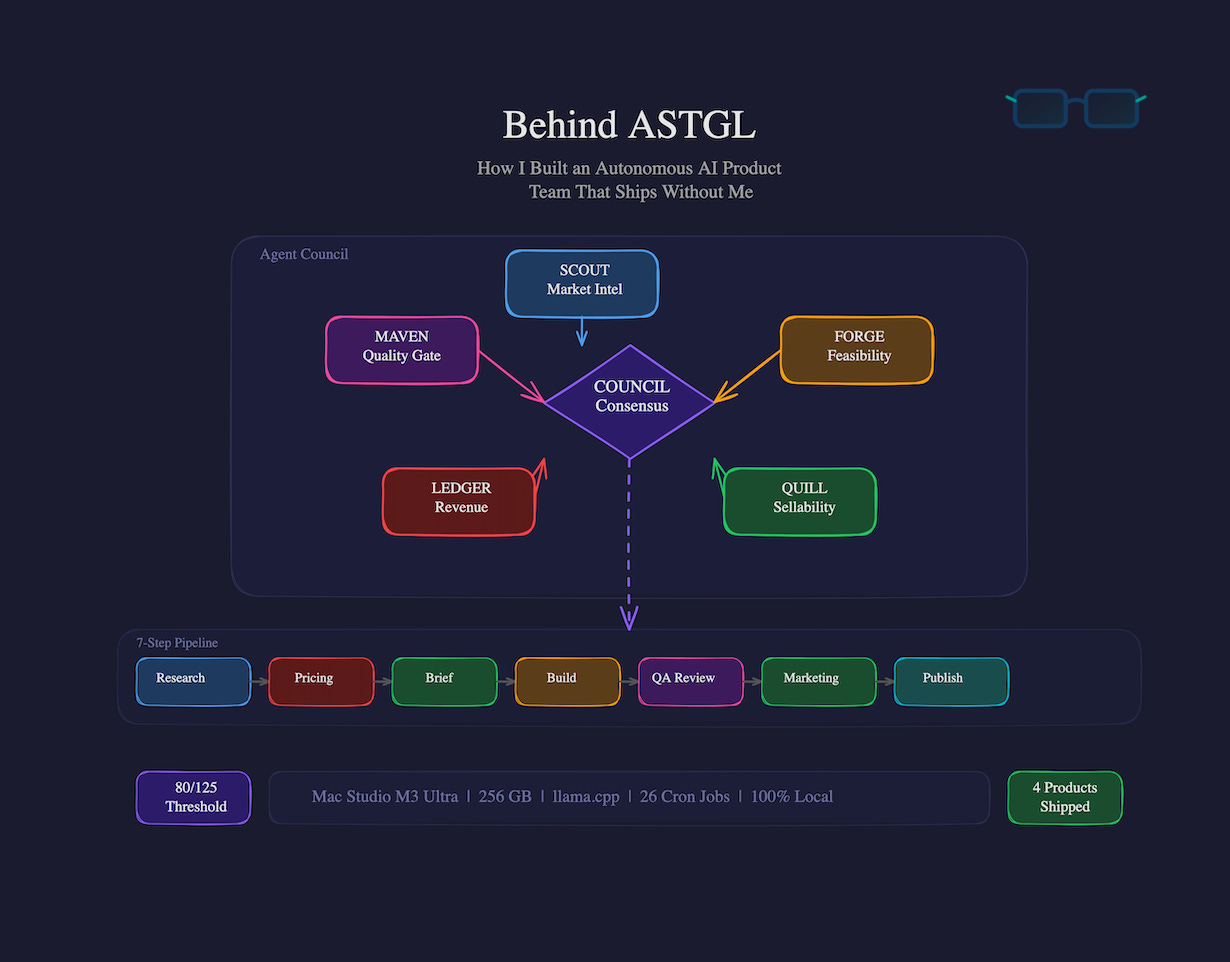 Behind ASTGL

How I Built an Autonomous AI Product Team That Ships Without Me

Agent Council

SCOUT
Market Intel

MAVEN
Quality Gate

FORGE
Feasibility

COUNCIL
Consensus

LEDGER
Revenue

QUILL
Sellability

7-Step Pipeline

Research

Pricing

Brief

Build

QA Review

Marketing

Publish

80/125
Threshold

Mac Studio M3 Ultra | 256 GB | llama.cpp | 26 Cron Jobs | 100% Local

4 Products
Shipped